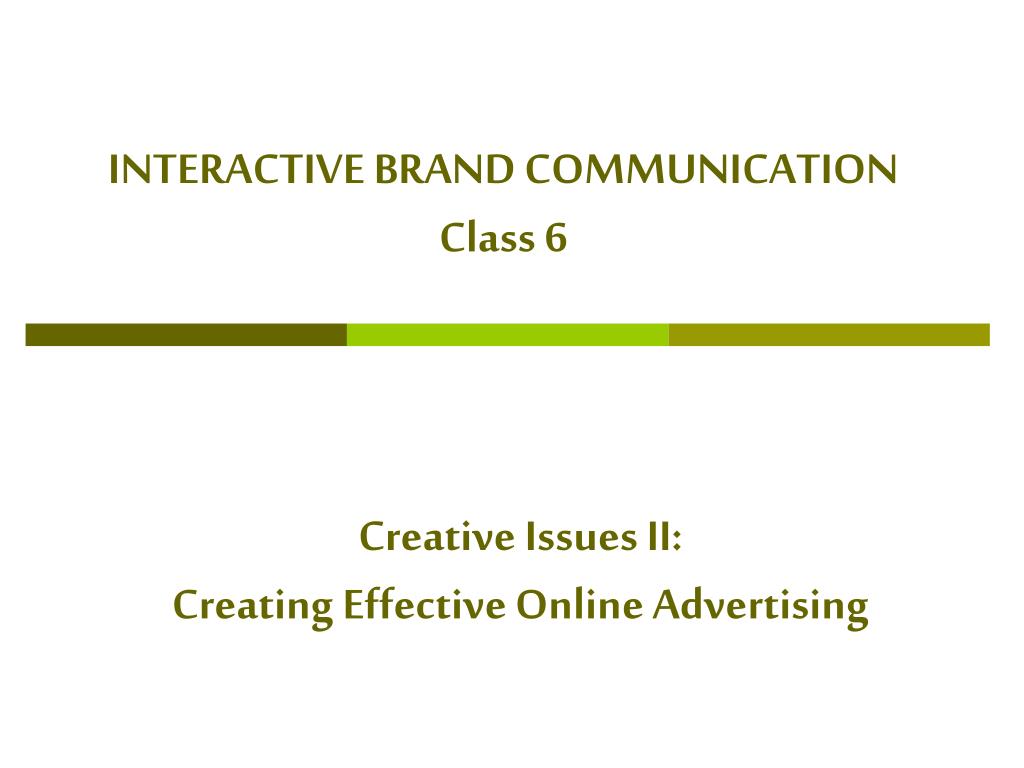 INTERACTIVE BRAND COMMUNICATION
Class 6

Creative Issues II:
Creating Effective Online Advertising